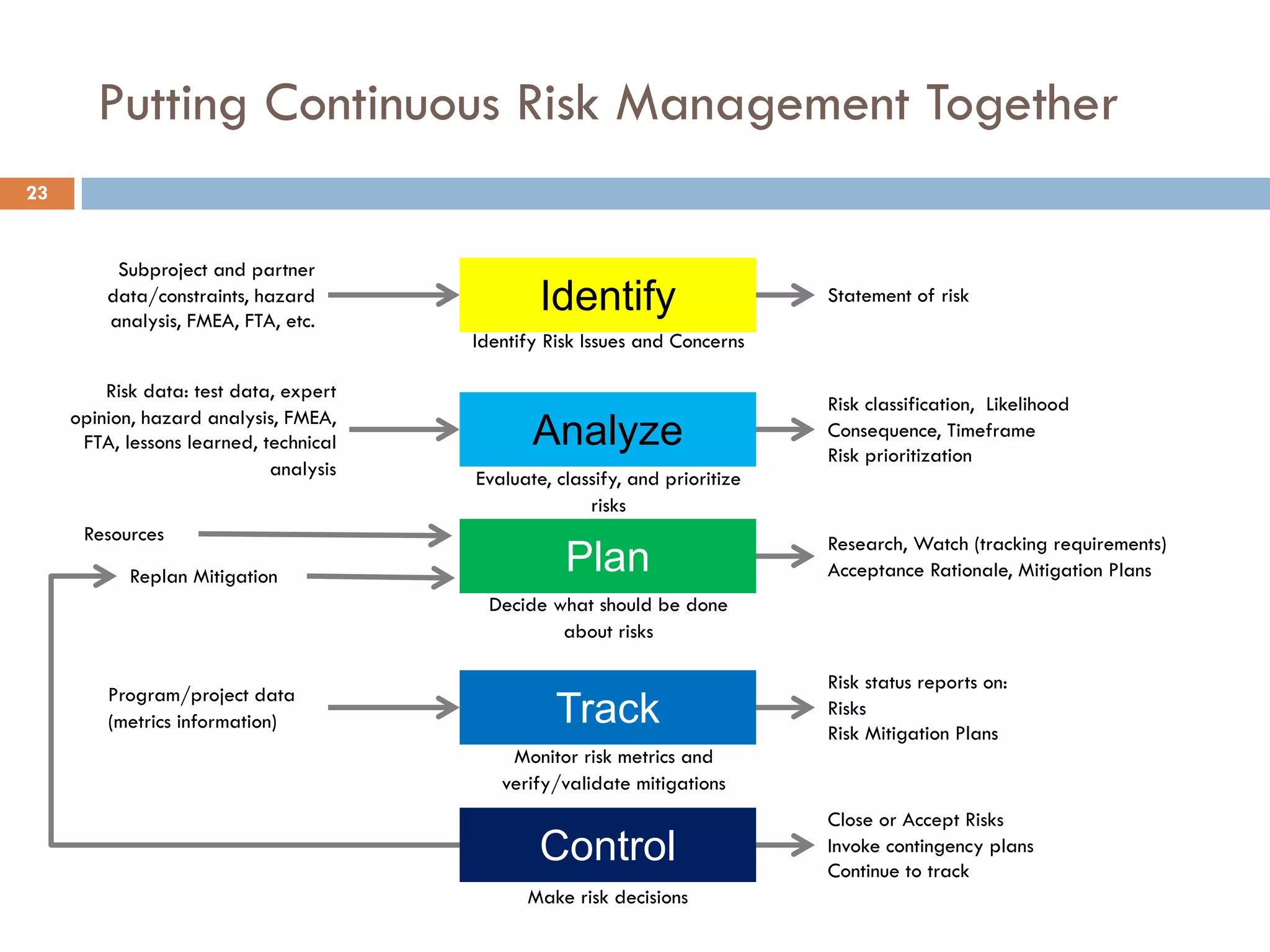 Putting Continuous Risk Management Together

23

Subproject and partner data/constraints, hazard analysis, FMEA, FTA, etc.

Identify

Identify Risk Issues and Concerns

Statement of risk

Risk data: test data, expert opinion, hazard analysis, FMEA, FTA, lessons learned, technical analysis

Analyze

Evaluate, classify, and prioritize risks

Risk classification, Likelihood
Consequence, Timeframe
Risk prioritization

Resources

Replan Mitigation

Plan

Decide what should be done about risks

Research, Watch (tracking requirements)
Acceptance Rationale, Mitigation Plans

Program/project data (metrics information)

Track

Monitor risk metrics and verify/validate mitigations

Risk status reports on:
Risks
Risk Mitigation Plans

Control

Make risk decisions

Close or Accept Risks
Invoke contingency plans
Continue to track